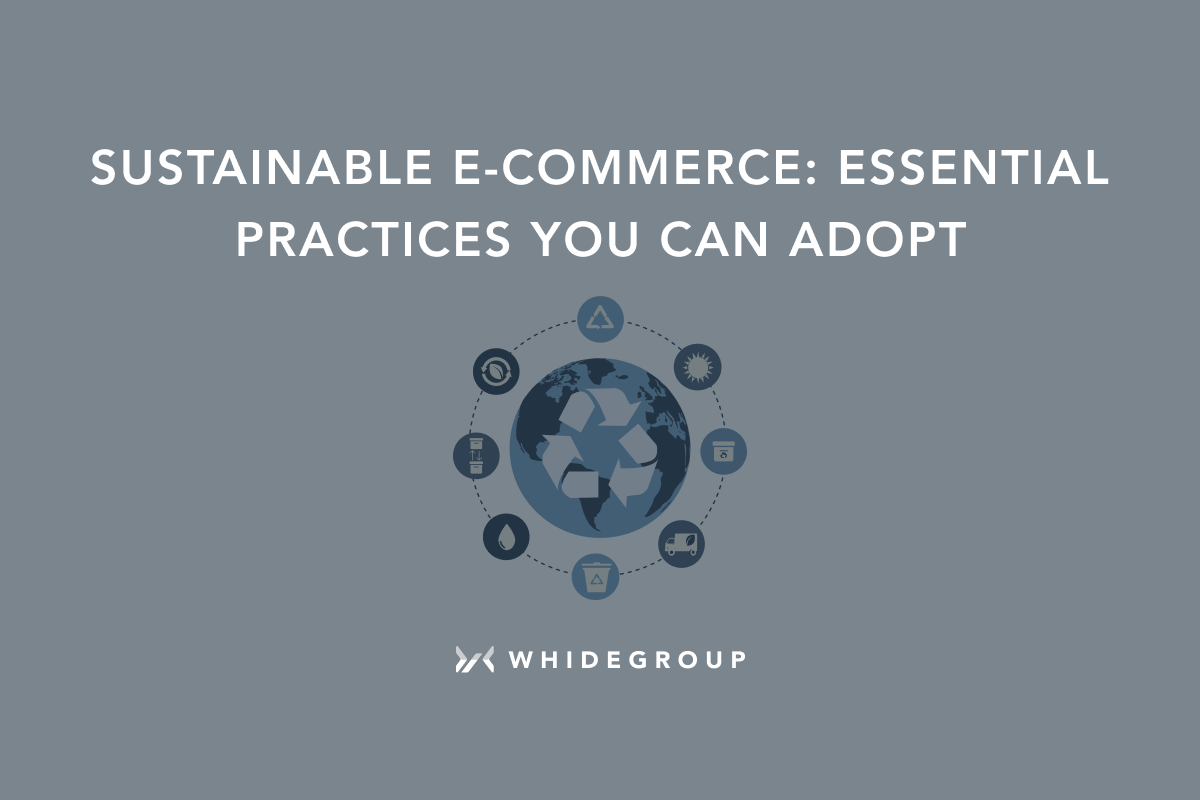 SUSTAINABLE E-COMMERCE: ESSENTIAL PRACTICES YOU CAN ADOPT

WHIDEGROUP